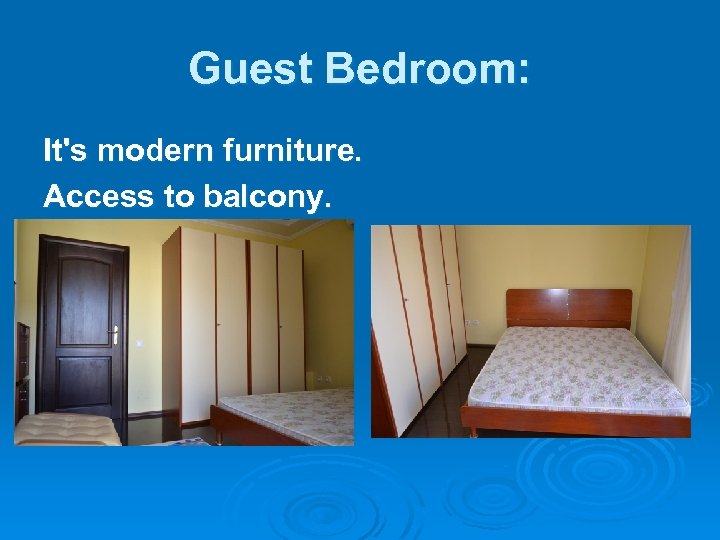 Guest Bedroom:

It's modern furniture.

Access to balcony.